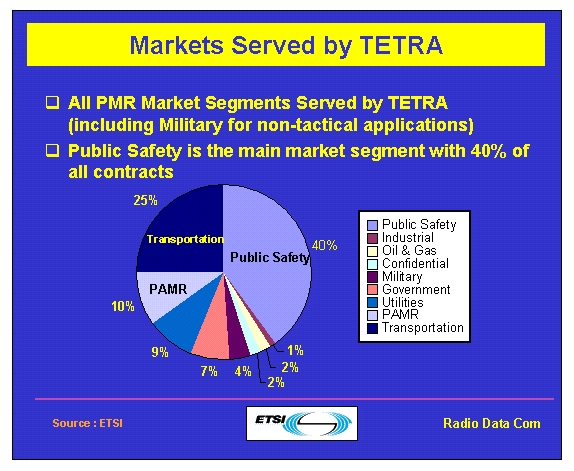 Markets Served by TETRA

❑ All PMR Market Segments Served by TETRA (including Military for non-tactical applications)

❑ Public Safety is the main market segment with 40% of all contracts

25%

Transportation

Public Safety

40%

PAMR

10%

9%

7%

4%

2%

2%

1%

Public Safety
Industrial
Oil & Gas
Confidential
Military
Government
Utilities
PAMR
Transportation

Source : ETSI

ETSI

Radio Data Com